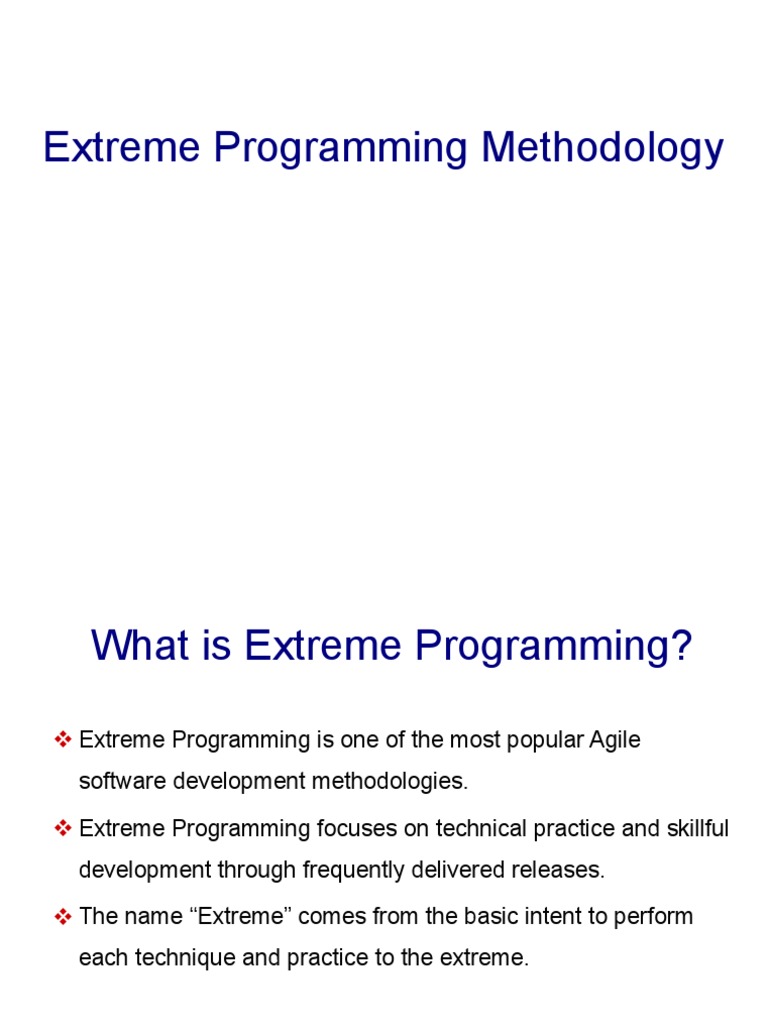 Extreme Programming Methodology

What is Extreme Programming?

❖ Extreme Programming is one of the most popular Agile software development methodologies.

❖ Extreme Programming focuses on technical practice and skillful development through frequently delivered releases.

❖ The name “Extreme” comes from the basic intent to perform each technique and practice to the extreme.